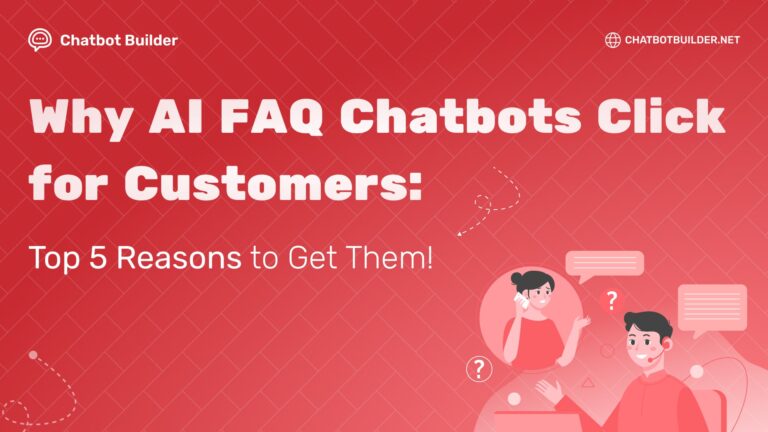 Chatbot Builder

CHATBOTBUILDER.NET

Why AI FAQ Chatbots Click for Customers:

Top 5 Reasons to Get Them!

?

?